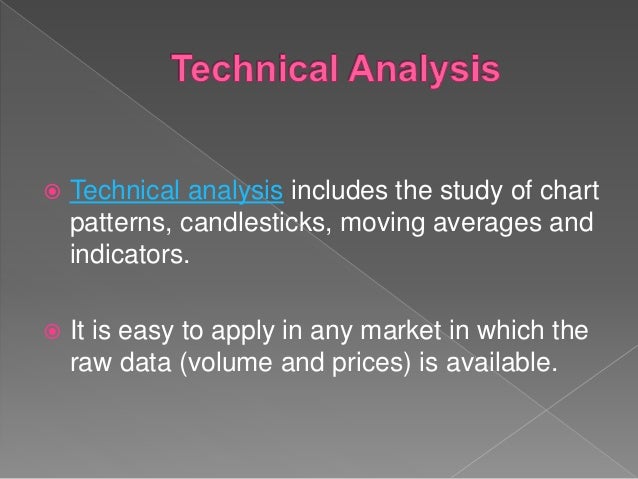 Technical Analysis

Technical analysis includes the study of chart patterns, candlesticks, moving averages and indicators.

It is easy to apply in any market in which the raw data (volume and prices) is available.